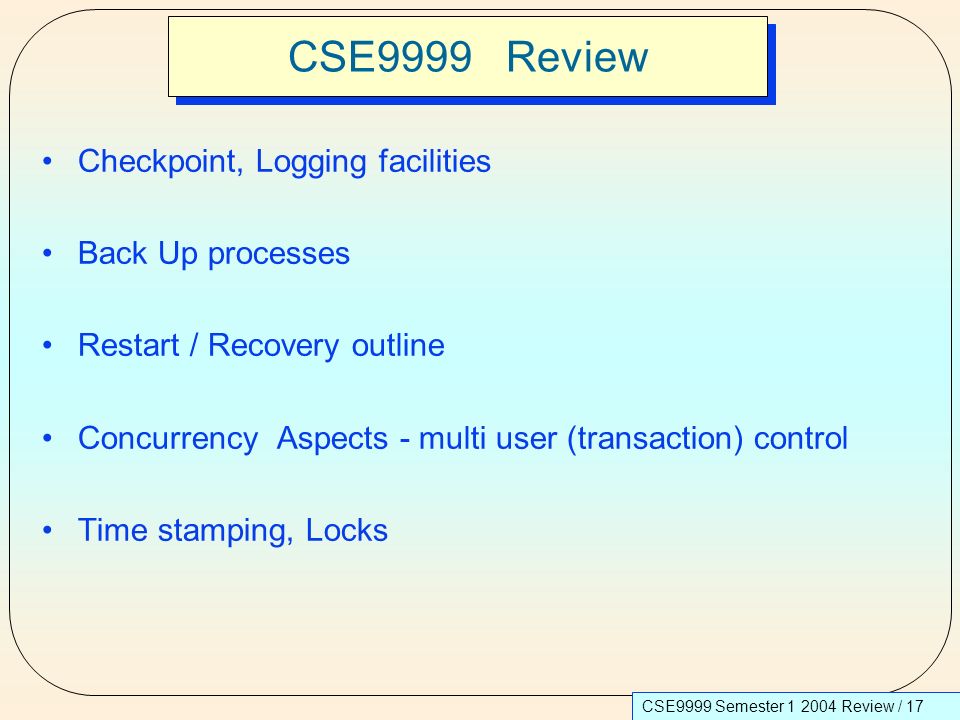 CSE9999 Review

• Checkpoint, Logging facilities

• Back Up processes

• Restart / Recovery outline

• Concurrency Aspects - multi user (transaction) control

• Time stamping, Locks

CSE9999 Semester 1 2004 Review / 17